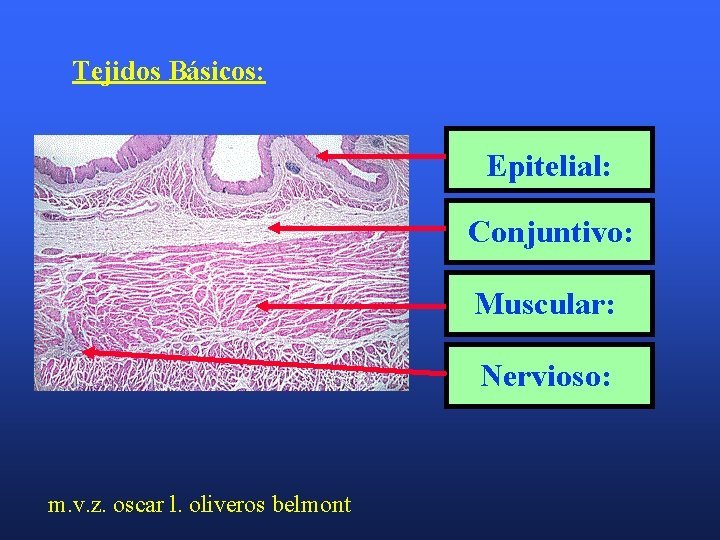 Tejidos Básicos:

Epitelial:

Conjuntivo:

Muscular:

Nervioso:

m.v.z. oscar l. oliveros belmont